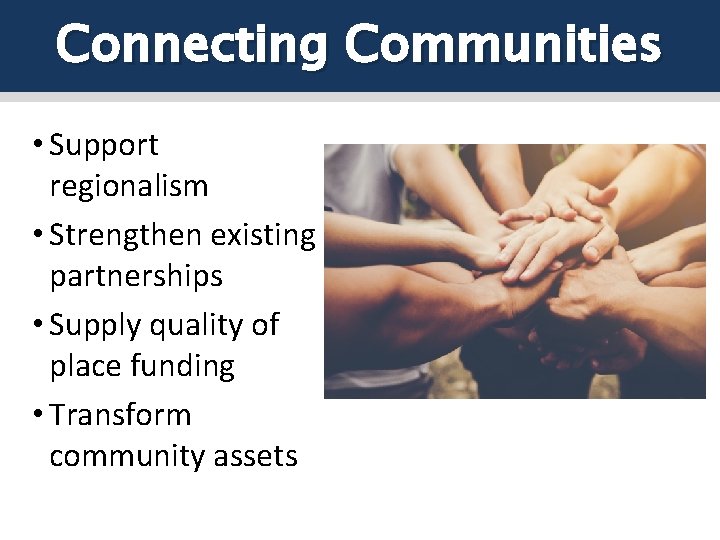 Connecting Communities

• Support regionalism
• Strengthen existing partnerships
• Supply quality of place funding
• Transform community assets